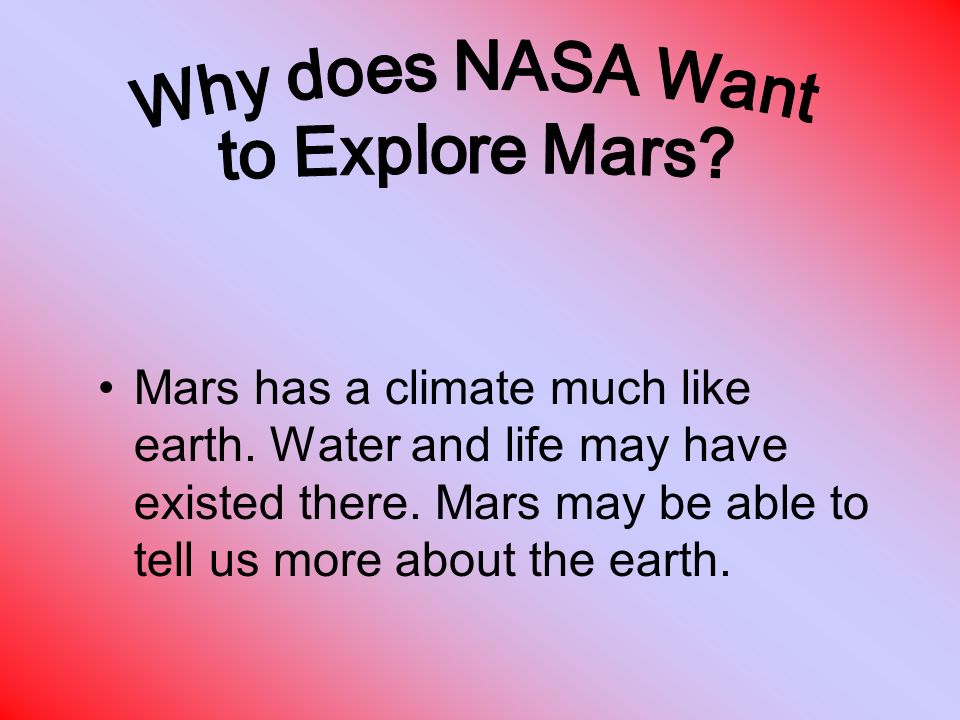 Why does NASA Want to Explore Mars?

• Mars has a climate much like earth. Water and life may have existed there. Mars may be able to tell us more about the earth.